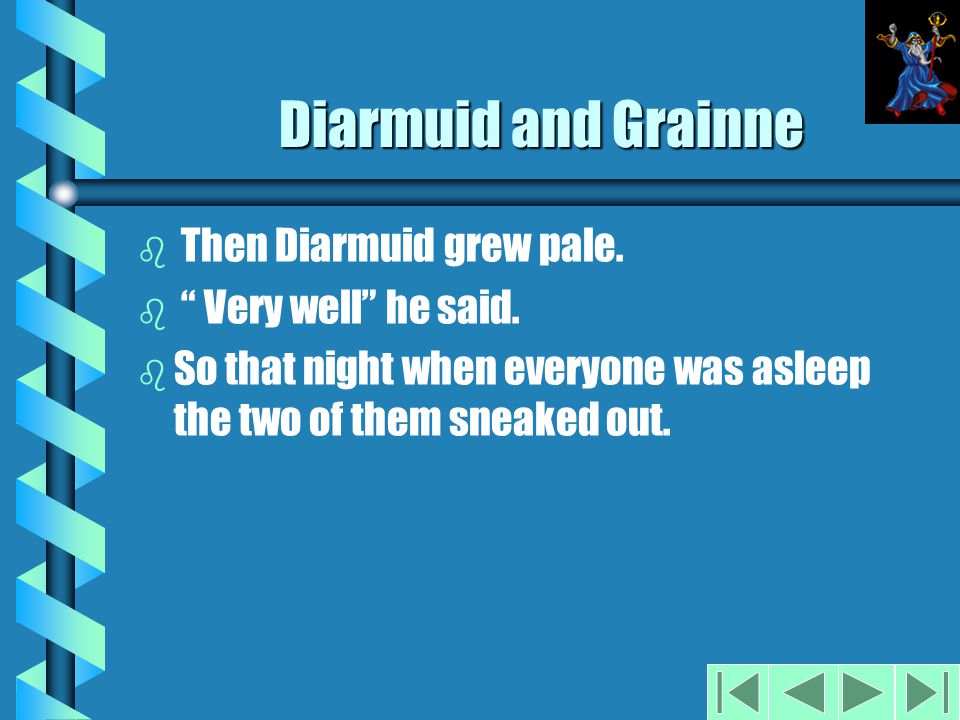 Diarmuid and Grainne

Then Diarmuid grew pale.

“ Very well” he said.

So that night when everyone was asleep the two of them sneaked out.